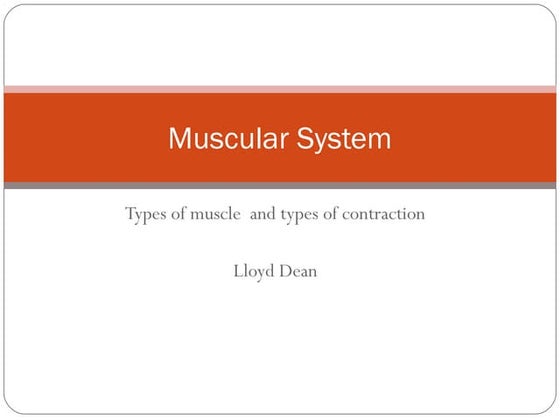 Muscular System

Types of muscle  and types of contraction

Lloyd Dean